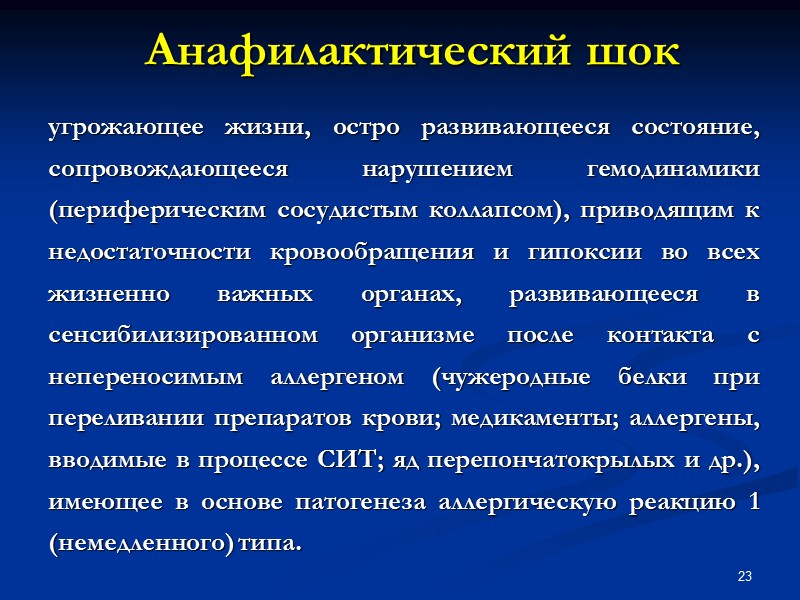 Анафилактический шок

угрожающее жизни, остро развивающееся состояние, сопровождающееся нарушением гемодинамики (периферическим сосудистым коллапсом), приводящим к недостаточности кровообращения и гипоксии во всех жизненно важных органах, развивающееся в сенсибилизированном организме после контакта с непереносимым аллергеном (чужеродные белки при переливании препаратов крови; медикаменты; аллергены, вводимые в процессе СИТ; яд перепончатокрылых и др.), имеющее в основе патогенеза аллергическую реакцию 1 (немедленного) типа.

23